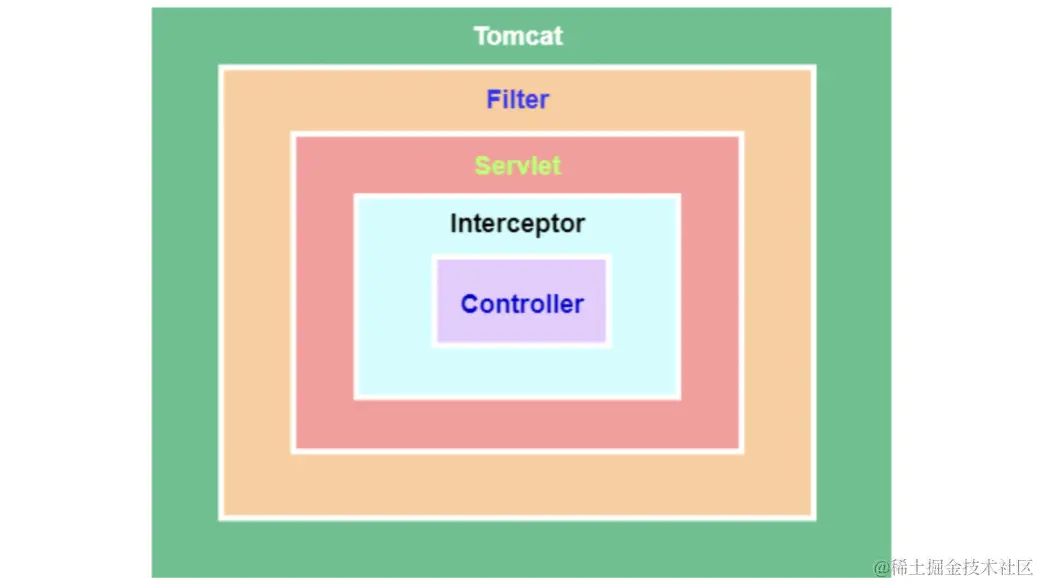 Tomcat

Filter

Servlet

Interceptor

Controller

@稀土掘金技术社区